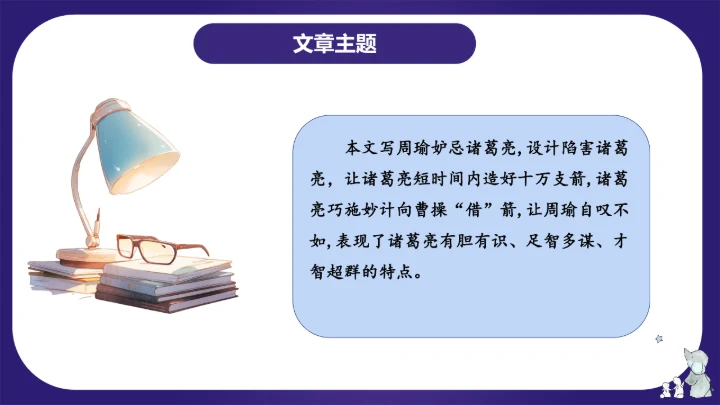 文章主题

本文写周瑜妒忌诸葛亮，设计陷害诸葛亮，让诸葛亮短时间内造好十万支箭，诸葛亮巧施妙计向曹操“借”箭，让周瑜自叹不如，表现了诸葛亮有胆有识、足智多谋、才智超群的特点。